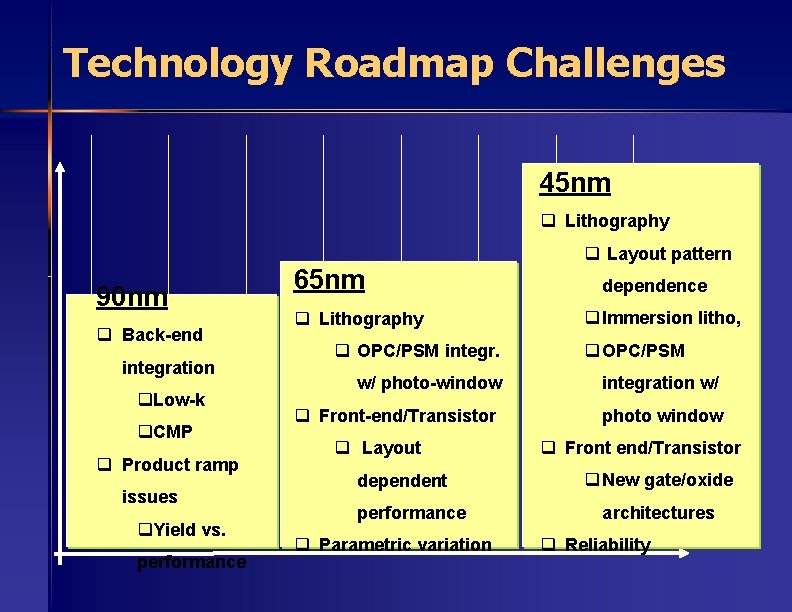 Technology Roadmap Challenges

90nm

❑ Back-end integration

❑Low-k

❑CMP

❑ Product ramp issues

❑Yield vs. performance

65nm

❑ Lithography

❑ OPC/PSM integr. w/ photo-window

❑ Front-end/Transistor

❑ Layout dependent performance

❑ Parametric variation

45nm

❑ Lithography

❑ Layout pattern dependence

❑Immersion litho,

❑OPC/PSM integration w/ photo window

❑ Front end/Transistor

❑New gate/oxide architectures

❑ Reliability